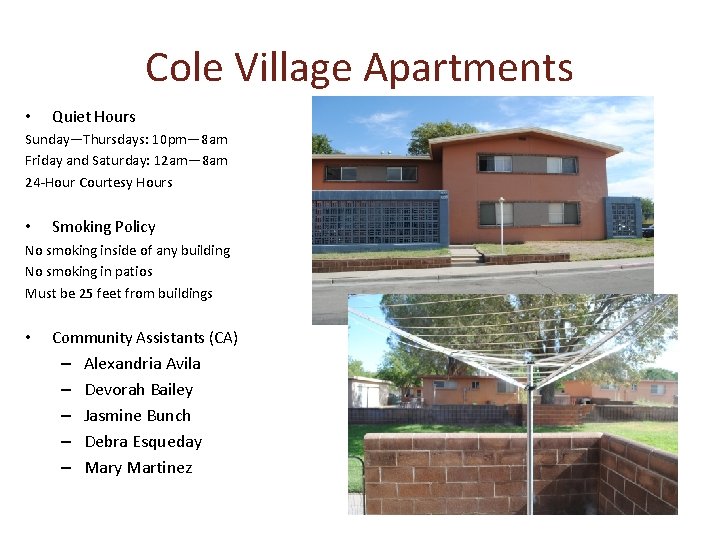 Cole Village Apartments

• Quiet Hours
Sunday—Thursdays: 10pm—8am
Friday and Saturday: 12am—8am
24-Hour Courtesy Hours

• Smoking Policy
No smoking inside of any building
No smoking in patios
Must be 25 feet from buildings

• Community Assistants (CA)
– Alexandria Avila
– Devorah Bailey
– Jasmine Bunch
– Debra Esqueday
– Mary Martinez